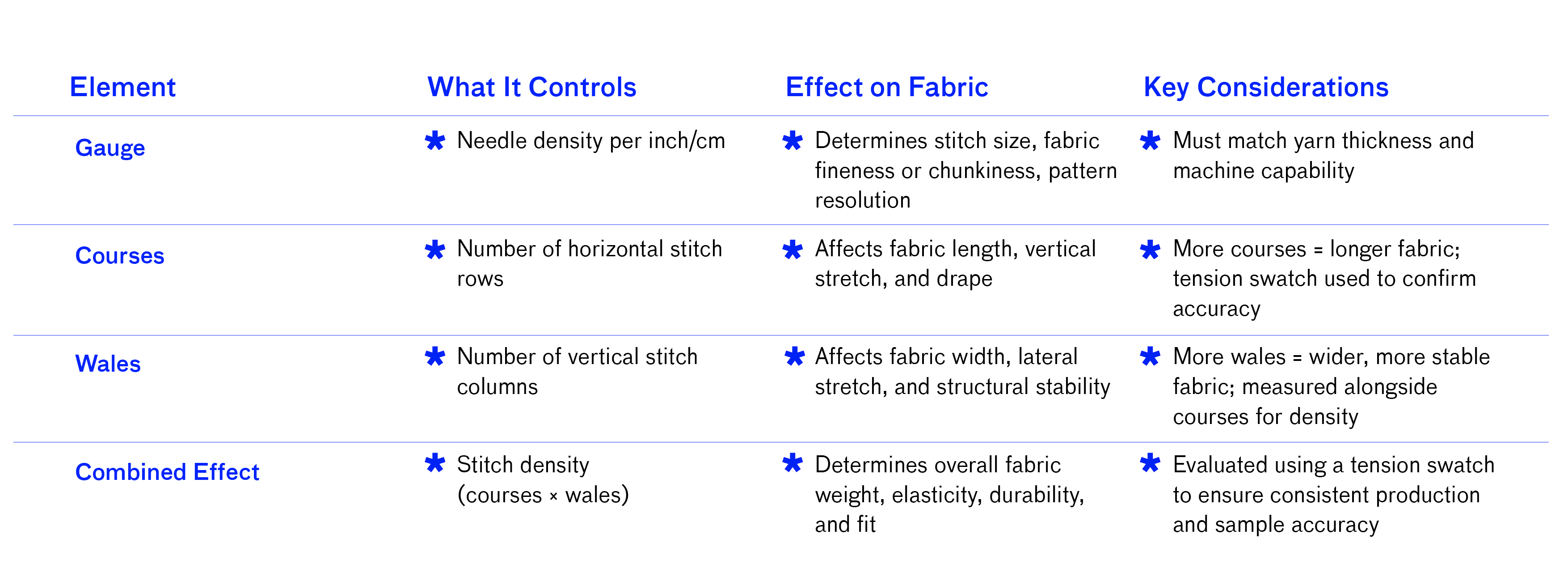 | Element | What It Controls | Effect on Fabric | Key Considerations |
|---|---|---|---|
| Gauge | * Needle density per inch/cm | * Determines stitch size, fabric fineness or chunkiness, pattern resolution | * Must match yarn thickness and machine capability |
| Courses | * Number of horizontal stitch rows | * Affects fabric length, vertical stretch, and drape | * More courses = longer fabric; tension swatch used to confirm accuracy |
| Wales | * Number of vertical stitch columns | * Affects fabric width, lateral stretch, and structural stability | * More wales = wider, more stable fabric; measured alongside courses for density |
| Combined Effect | * Stitch density (courses × wales) | * Determines overall fabric weight, elasticity, durability, and fit | * Evaluated using a tension swatch to ensure consistent production and sample accuracy |